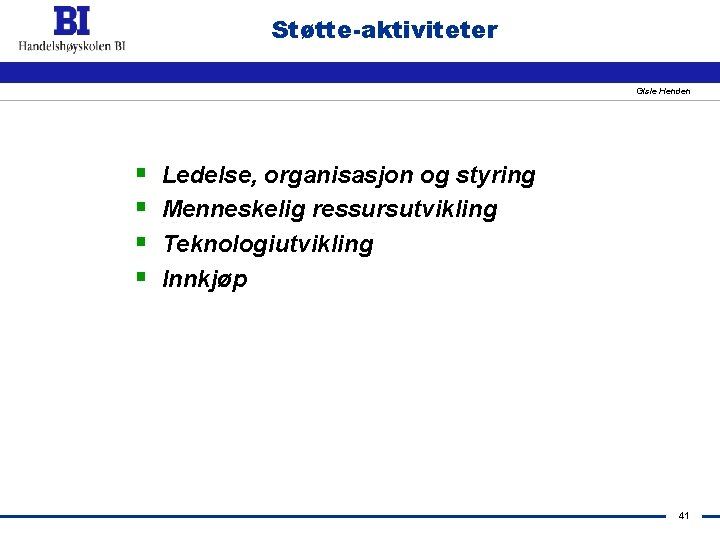 BI
Handelshøyskolen BI

Støtte-aktiviteter

Gisle Henden

- Ledelse, organisasjon og styring
- Menneskelig ressursutvikling
- Teknologiutvikling
- Innkjøp

41